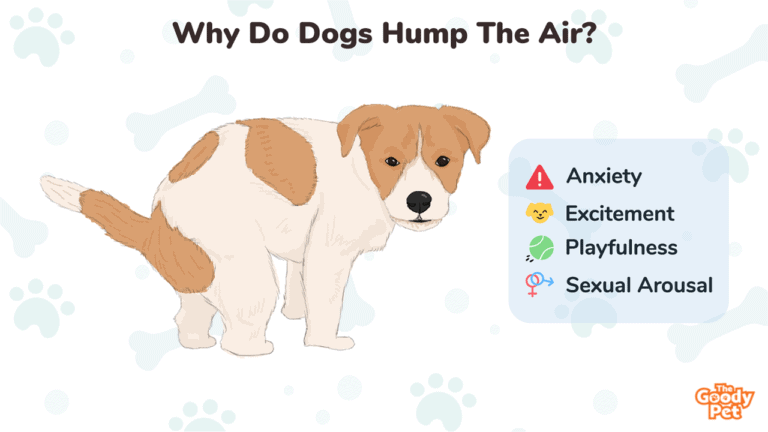 Why Do Dogs Hump The Air?

Anxiety
Excitement
Playfulness
Sexual Arousal

The Goody Pet